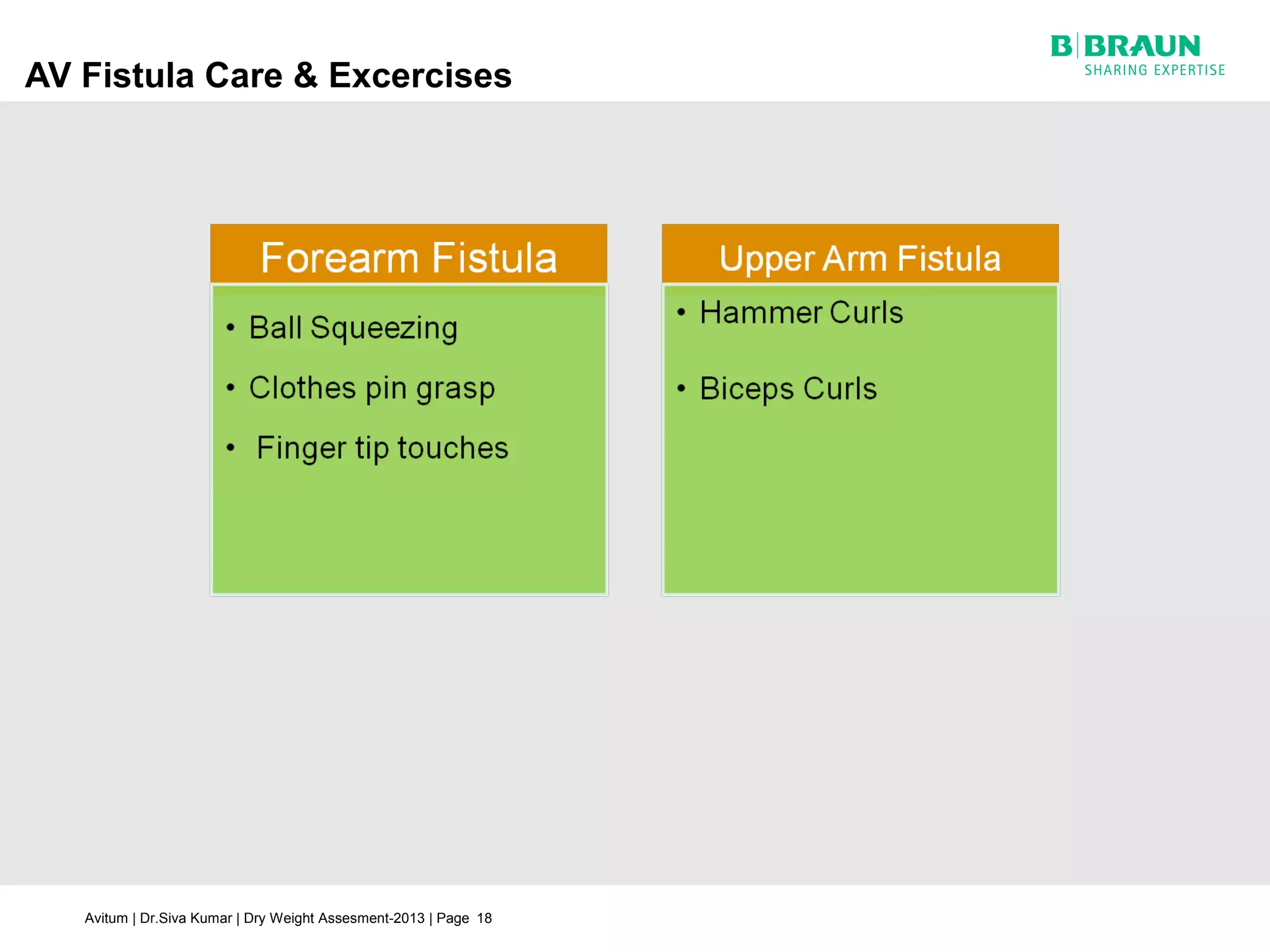 AV Fistula Care & Excercises

B|BRAUN
SHARING EXPERTISE

Forearm Fistula

• Ball Squeezing
• Clothes pin grasp
• Finger tip touches

Upper Arm Fistula

• Hammer Curls
• Biceps Curls

Avitum | Dr.Siva Kumar | Dry Weight Assesment-2013 | Page 18